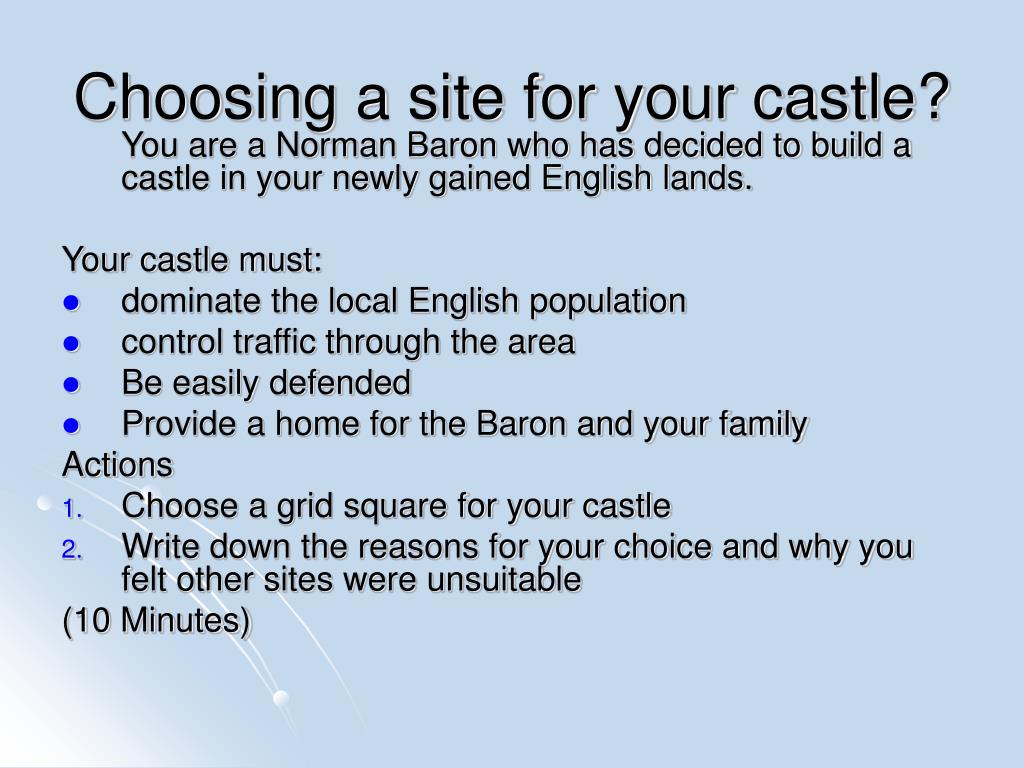 Choosing a site for your castle?

You are a Norman Baron who has decided to build a castle in your newly gained English lands.

Your castle must:

- dominate the local English population
- control traffic through the area
- Be easily defended
- Provide a home for the Baron and your family

Actions

1. Choose a grid square for your castle
2. Write down the reasons for your choice and why you felt other sites were unsuitable

(10 Minutes)